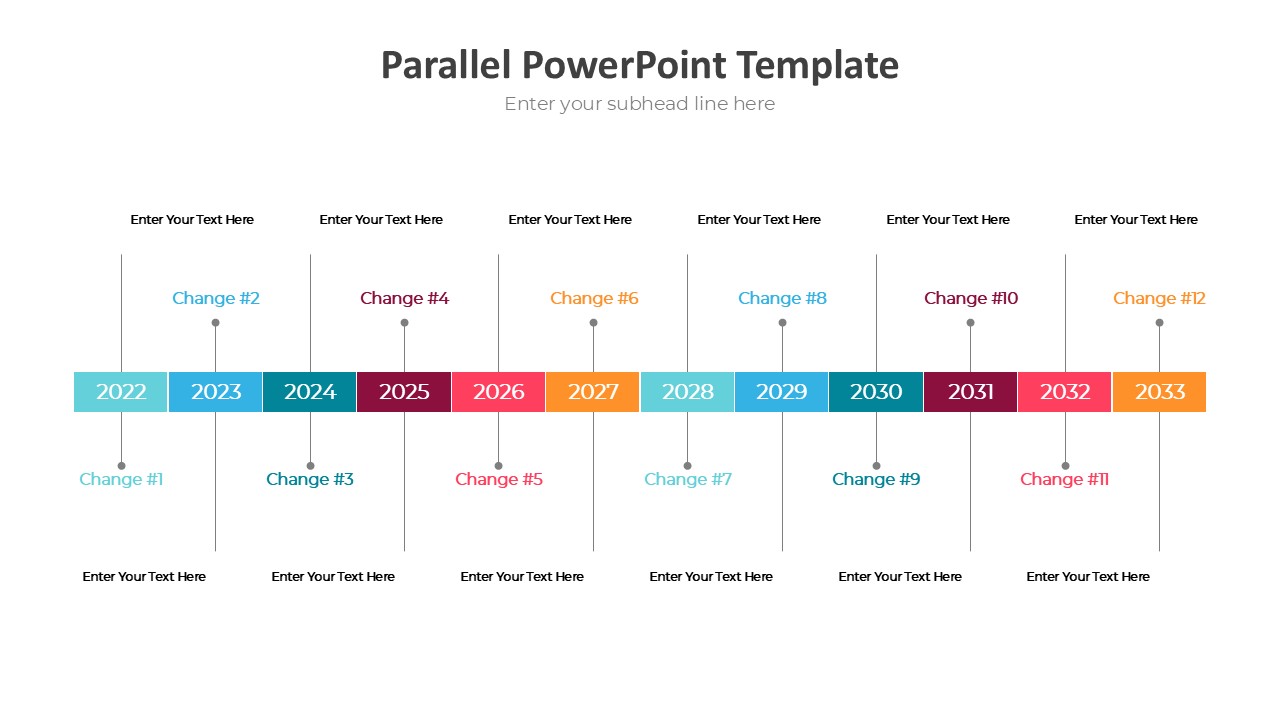 Parallel PowerPoint Template
Enter your subhead line here

Enter Your Text Here
Enter Your Text Here
Enter Your Text Here
Enter Your Text Here
Enter Your Text Here
Enter Your Text Here

Change #2
Change #4
Change #6
Change #8
Change #10
Change #12

2022 2023 2024 2025 2026 2027 2028 2029 2030 2031 2032 2033

Change #1
Change #3
Change #5
Change #7
Change #9
Change #11

Enter Your Text Here
Enter Your Text Here
Enter Your Text Here
Enter Your Text Here
Enter Your Text Here
Enter Your Text Here